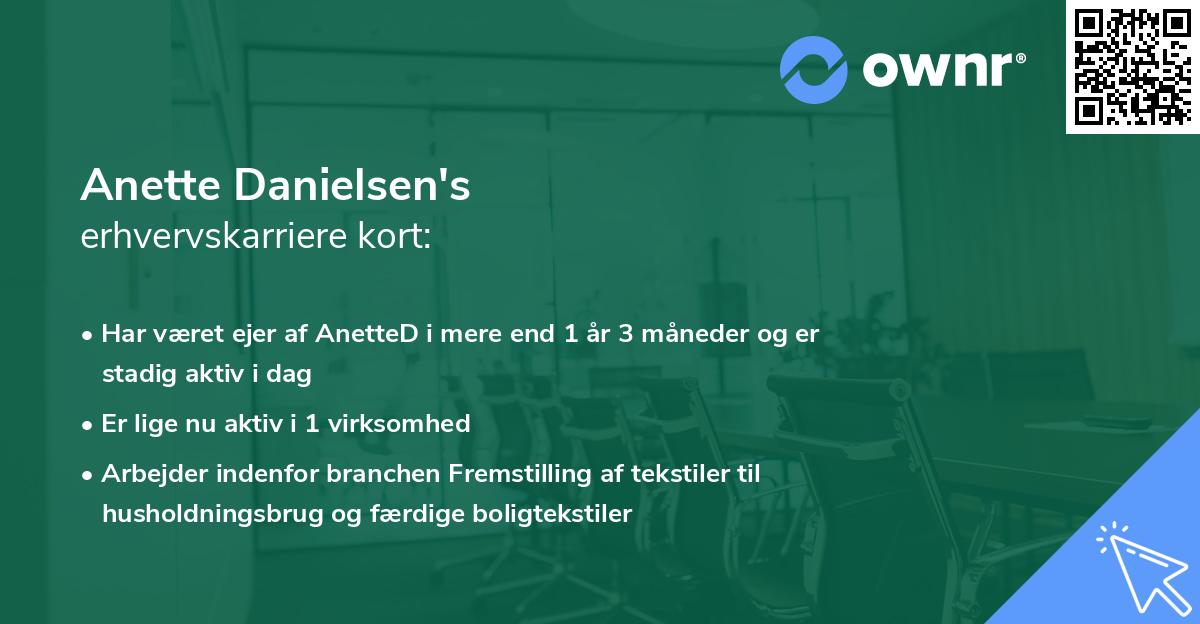 ownr®

Anette Danielsen's
erhvervskarriere kort:

• Har været ejer af AnetteD i mere end 1 år 3 måneder og er stadig aktiv i dag
• Er lige nu aktiv i 1 virksomhed
• Arbejder indenfor branchen Fremstilling af tekstiler til husholdningsbrug og færdige boligtekstiler